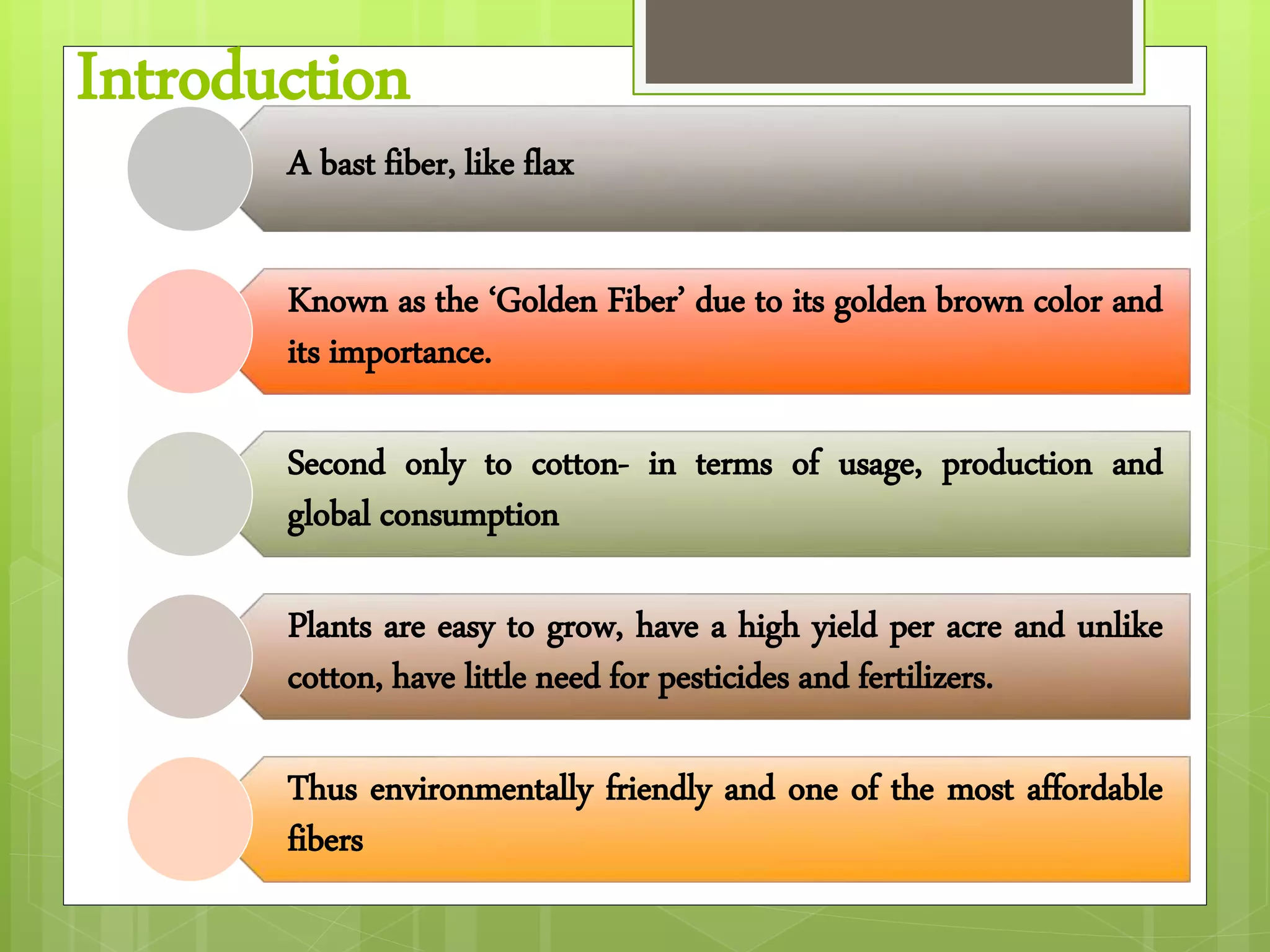 Introduction

A bast fiber, like flax

Known as the ‘Golden Fiber’ due to its golden brown color and its importance.

Second only to cotton- in terms of usage, production and global consumption

Plants are easy to grow, have a high yield per acre and unlike cotton, have little need for pesticides and fertilizers.

Thus environmentally friendly and one of the most affordable fibers